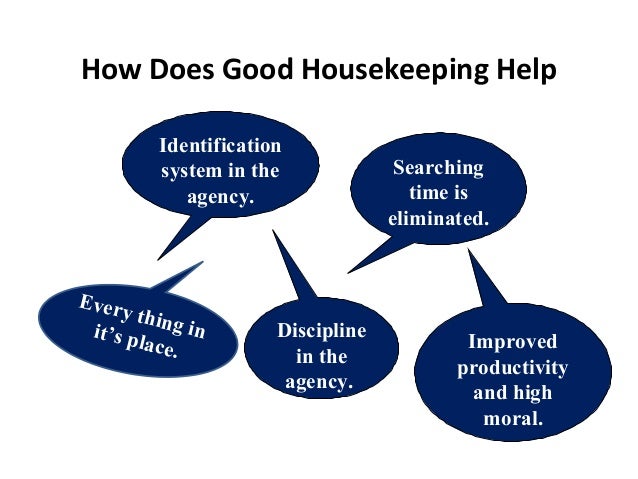 How Does Good Housekeeping Help

Identification system in the agency.

Searching time is eliminated.

Every thing in it's place.

Discipline in the agency.

Improved productivity and high moral.